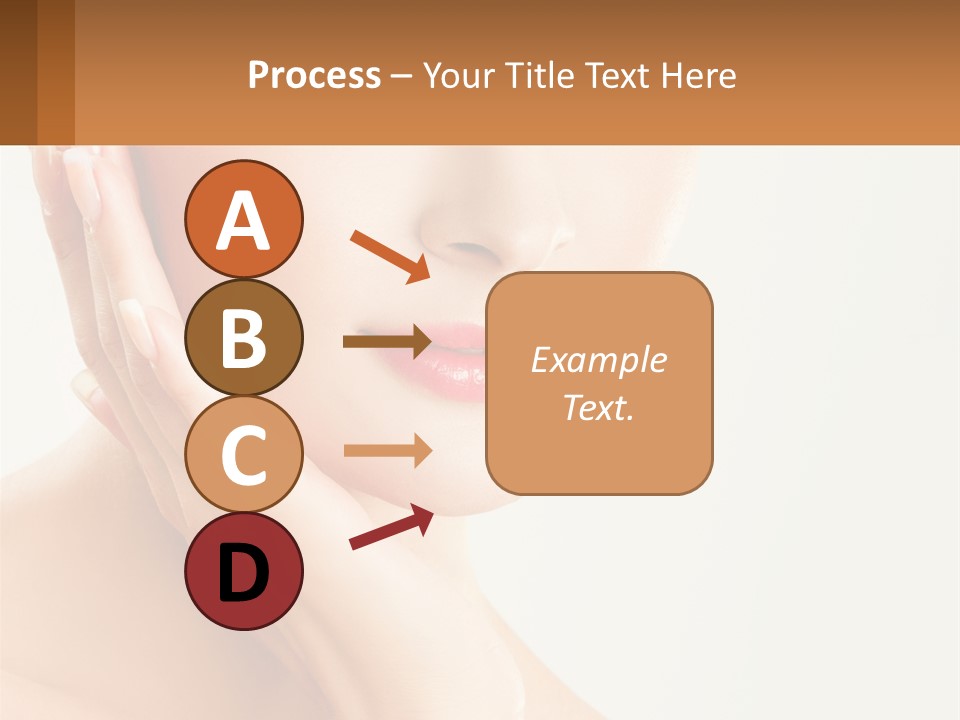 Process – Your Title Text Here

A

B

C

D

Example Text.